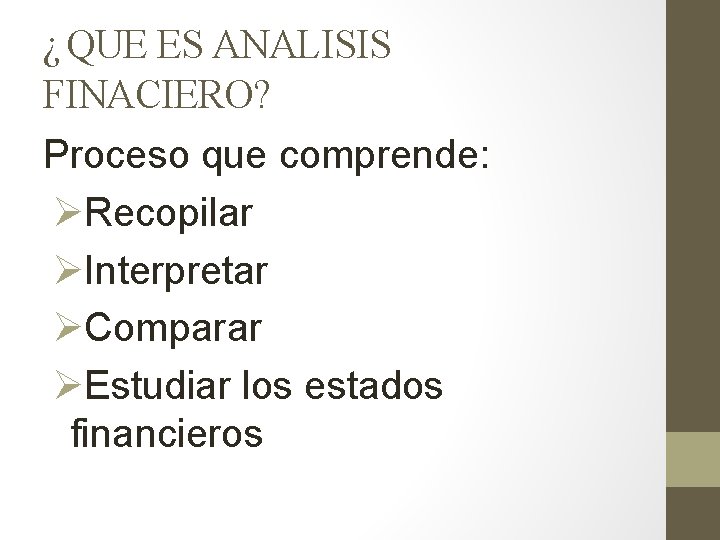 ¿QUE ES ANALISIS FINACIERO?

Proceso que comprende:

➢Recopilar

➢Interpretar

➢Comparar

➢Estudiar los estados financieros